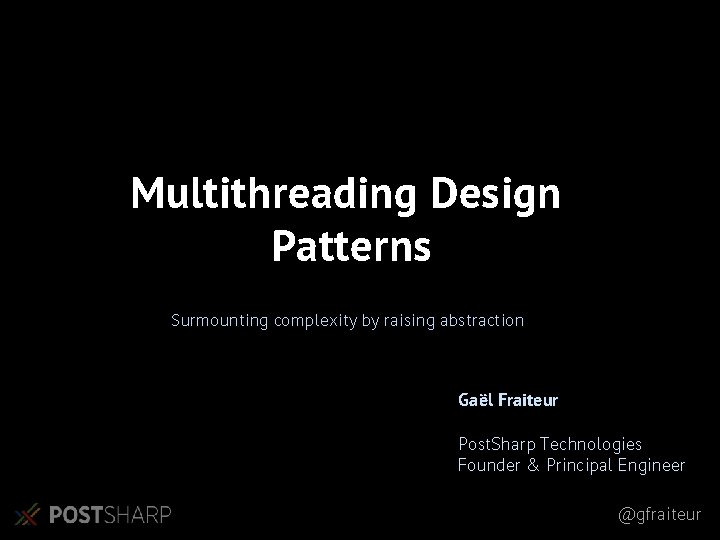 Multithreading Design Patterns

Surmounting complexity by raising abstraction

Gaël Fraiteur

PostSharp Technologies
Founder & Principal Engineer

POSTSHARP

@gfraiteur